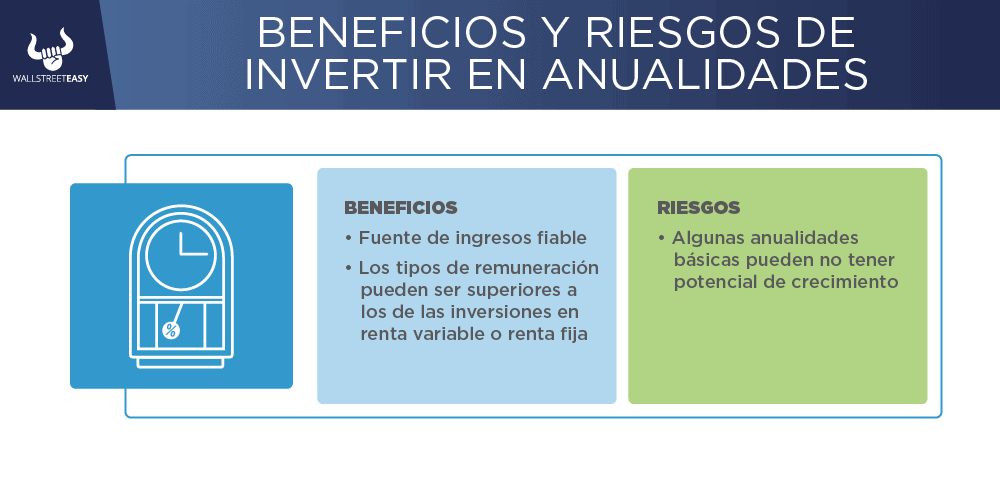 WALLSTREETEASY

BENEFICIOS Y RIESGOS DE INVERTIR EN ANUALIDADES

%

BENEFICIOS
• Fuente de ingresos fiable
• Los tipos de remuneración pueden ser superiores a los de las inversiones en renta variable o renta fija

RIESGOS
• Algunas anualidades básicas pueden no tener potencial de crecimiento